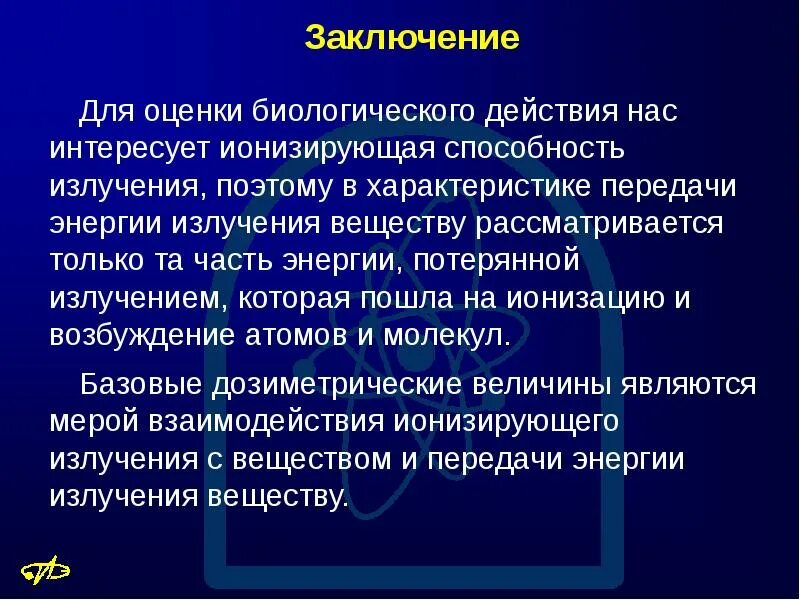 Заключение

Для оценки биологического действия нас интересует ионизирующая способность излучения, поэтому в характеристике передачи энергии излучения веществу рассматривается только та часть энергии, потерянной излучением, которая пошла на ионизацию и возбуждение атомов и молекул.

Базовые дозиметрические величины являются мерой взаимодействия ионизирующего излучения с веществом и передачи энергии излучения веществу.